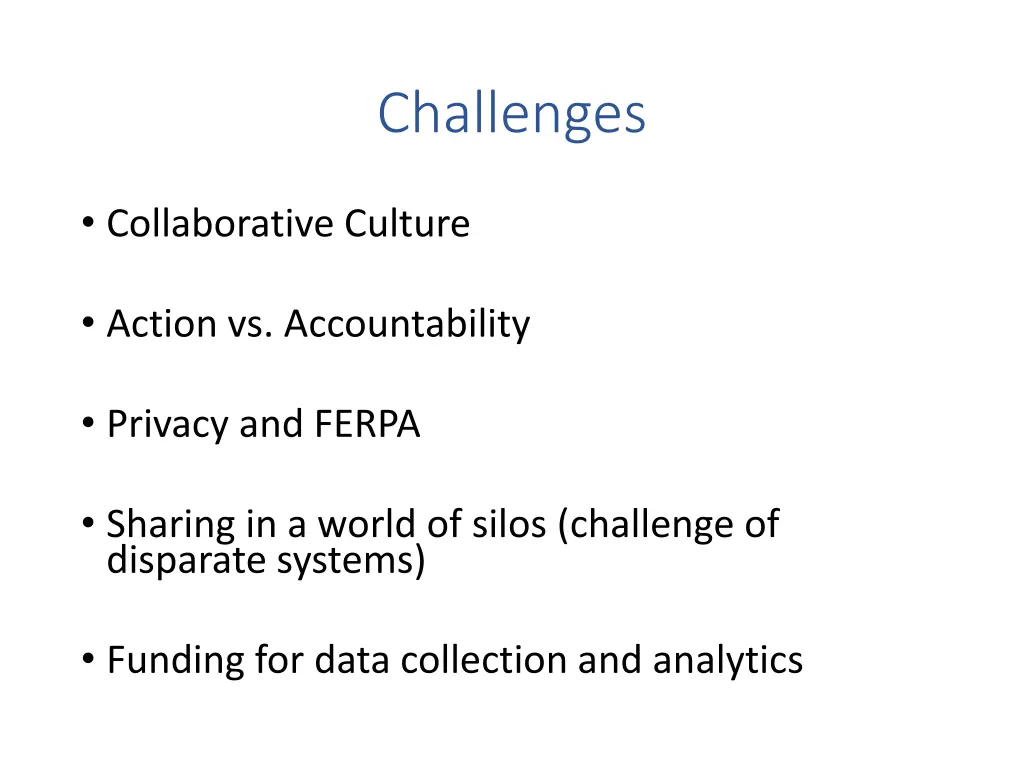 Challenges

• Collaborative Culture

• Action vs. Accountability

• Privacy and FERPA

• Sharing in a world of silos (challenge of disparate systems)

• Funding for data collection and analytics